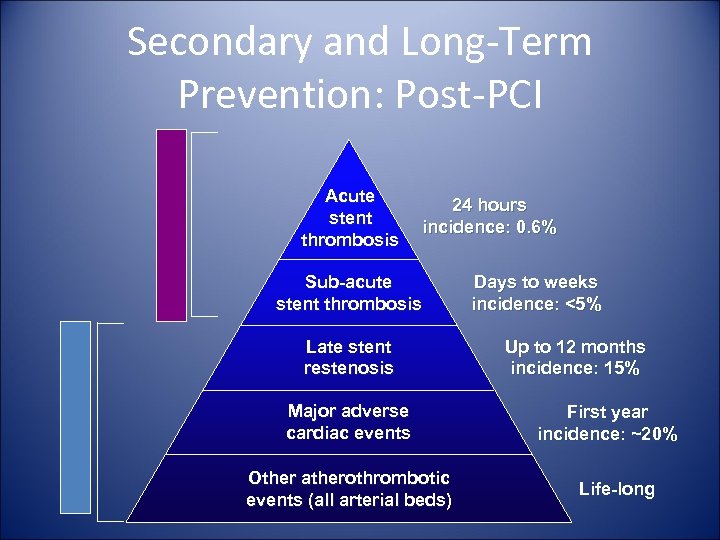 Secondary and Long-Term Prevention: Post-PCI

Acute stent thrombosis

24 hours incidence: 0.6%

Sub-acute stent thrombosis

Days to weeks incidence: <5%

Late stent restenosis

Up to 12 months incidence: 15%

Major adverse cardiac events

First year incidence: ~20%

Other atherothrombotic events (all arterial beds)

Life-long